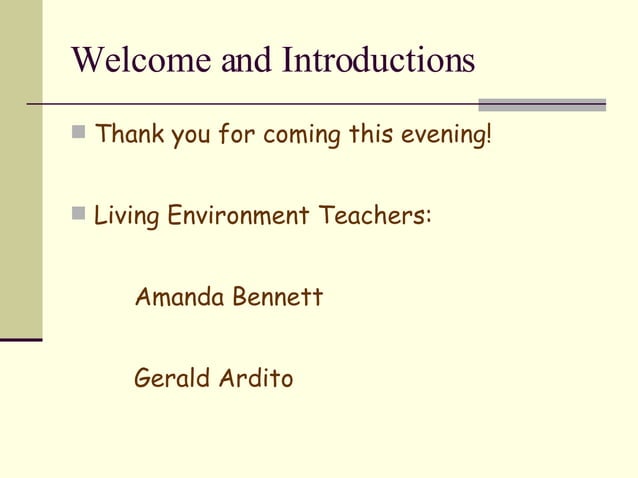 Welcome and Introductions

Thank you for coming this evening!

Living Environment Teachers:

Amanda Bennett

Gerald Ardito